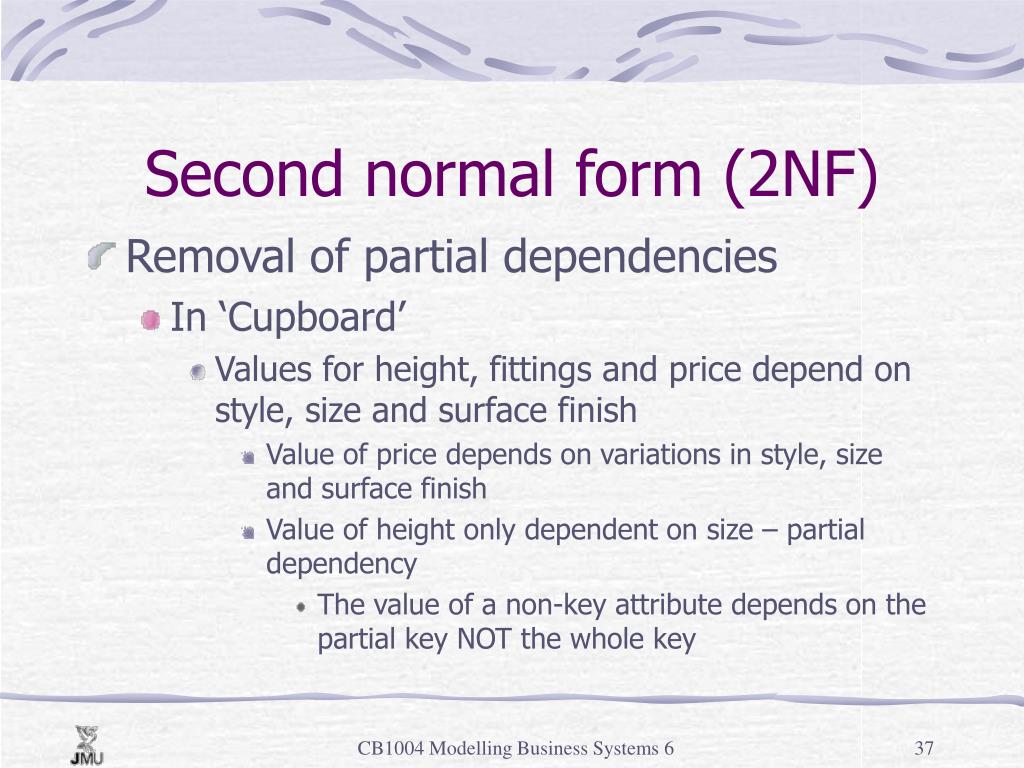 Second normal form (2NF)

Removal of partial dependencies

In ‘Cupboard’

Values for height, fittings and price depend on style, size and surface finish

Value of price depends on variations in style, size and surface finish

Value of height only dependent on size – partial dependency

The value of a non-key attribute depends on the partial key NOT the whole key

JMU

CB1004 Modelling Business Systems 6

37